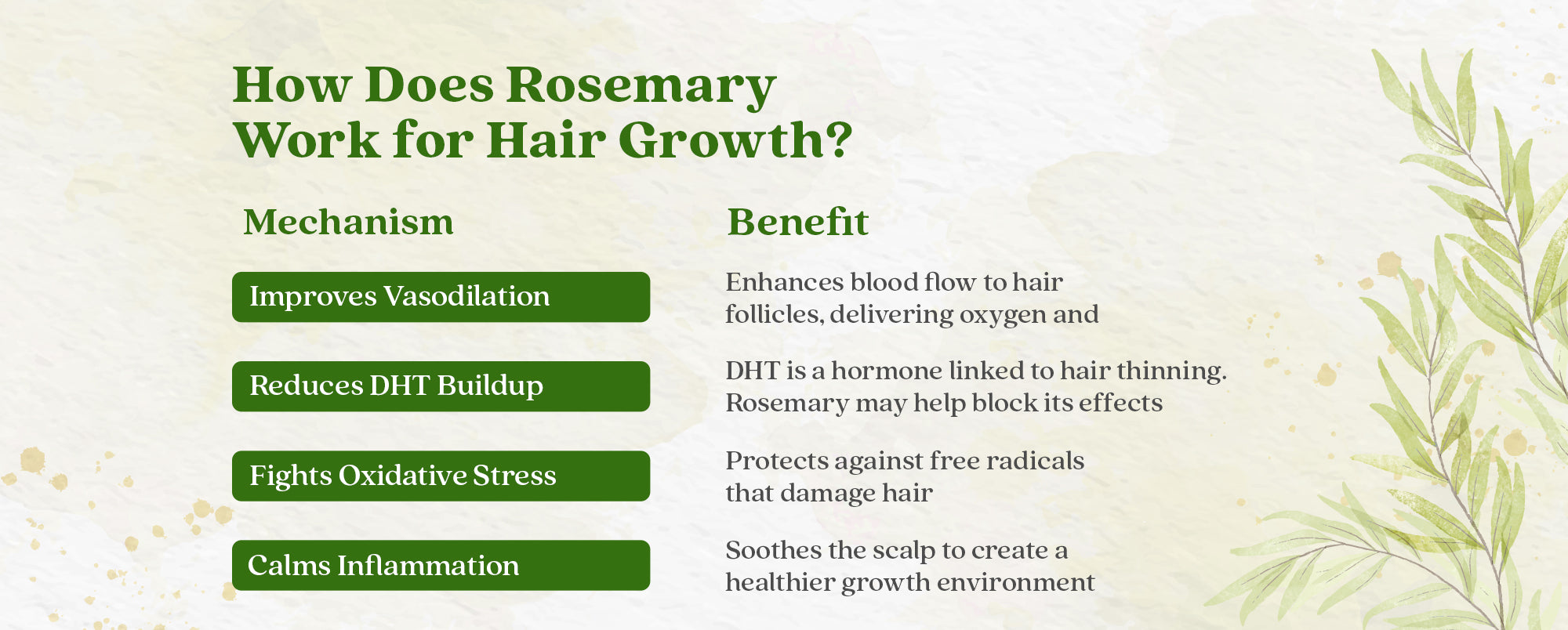 How Does Rosemary Work for Hair Growth?

| Mechanism | Benefit |
|---|---|
| Improves Vasodilation | Enhances blood flow to hair follicles, delivering oxygen and |
| Reduces DHT Buildup | DHT is a hormone linked to hair thinning. Rosemary may help block its effects |
| Fights Oxidative Stress | Protects against free radicals that damage hair |
| Calms Inflammation | Soothes the scalp to create a healthier growth environment |